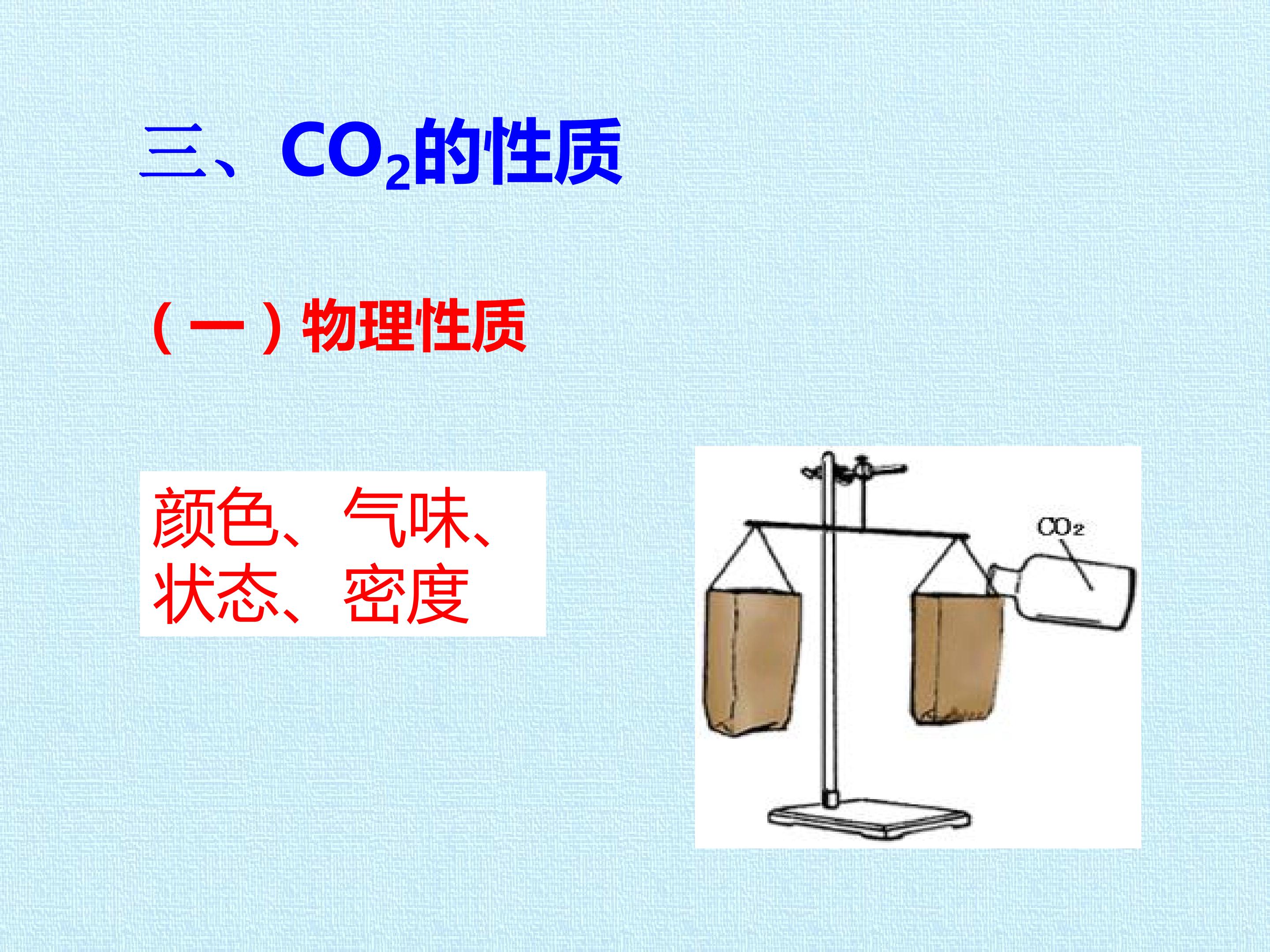 三、$CO_2$的性质

（一）物理性质

颜色、气味、状态、密度

$CO_2$